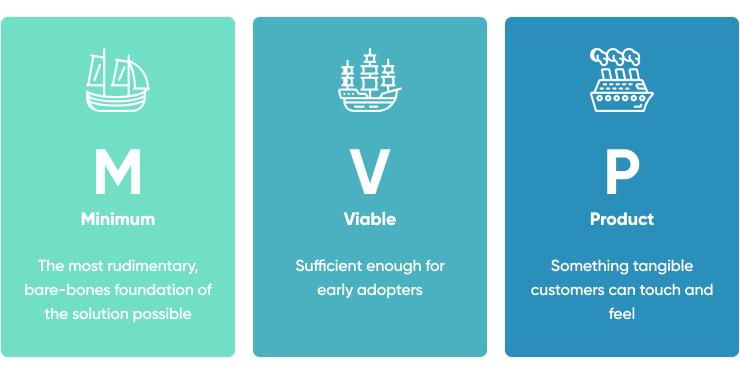 M
Minimum

The most rudimentary, bare-bones foundation of the solution possible

V
Viable

Sufficient enough for early adopters

P
Product

Something tangible customers can touch and feel